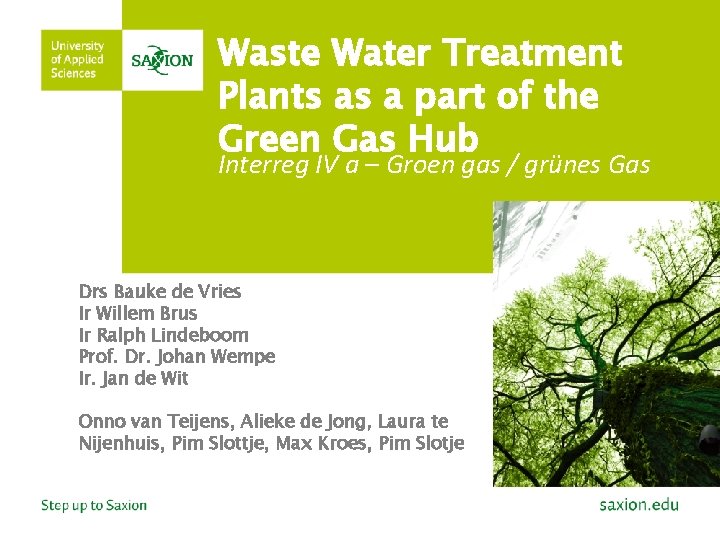 University of Applied Sciences

SAXION

Waste Water Treatment Plants as a part of the Green Gas Hub

Interreg IV a – Groen gas / grünes Gas

Drs Bauke de Vries
Ir Willem Brus
Ir Ralph Lindeboom
Prof. Dr. Johan Wempe
Ir. Jan de Wit

Onno van Teijens, Alieke de Jong, Laura te Nijenhuis, Pim Slottje, Max Kroes, Pim Slotje

Step up to Saxion

saxion.edu